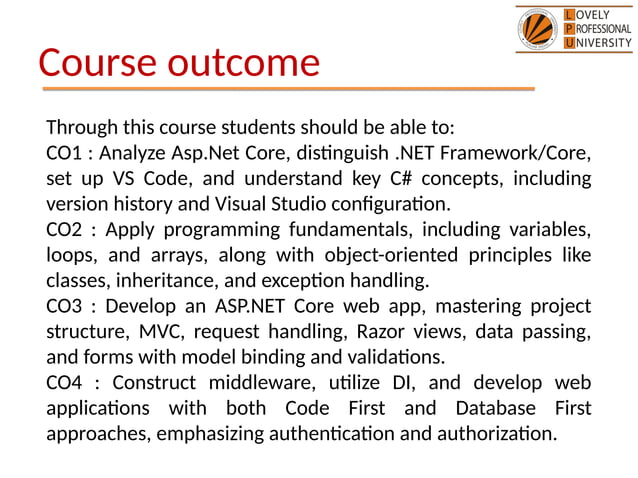 LOVELY PROFESSIONAL UNIVERSITY

Course outcome

Through this course students should be able to:
CO1 : Analyze Asp.Net Core, distinguish .NET Framework/Core, set up VS Code, and understand key C# concepts, including version history and Visual Studio configuration.
CO2 : Apply programming fundamentals, including variables, loops, and arrays, along with object-oriented principles like classes, inheritance, and exception handling.
CO3 : Develop an ASP.NET Core web app, mastering project structure, MVC, request handling, Razor views, data passing, and forms with model binding and validations.
CO4 : Construct middleware, utilize DI, and develop web applications with both Code First and Database First approaches, emphasizing authentication and authorization.